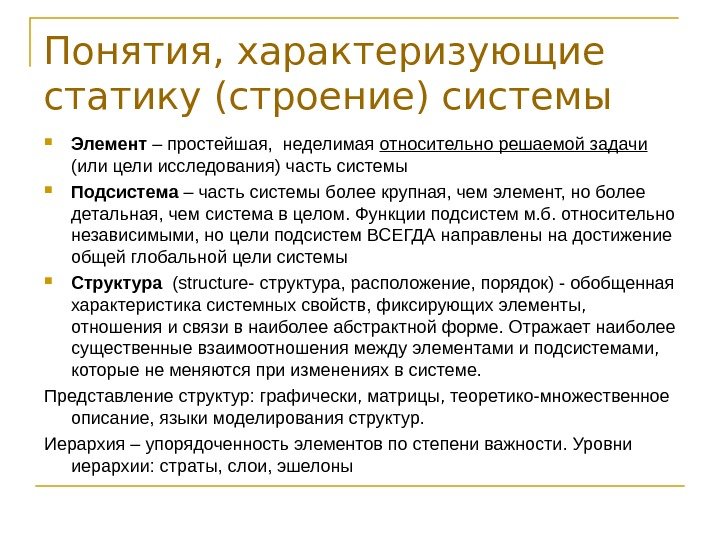 Понятия, характеризующие статику (строение) системы

Элемент – простейшая, неделимая относительно решаемой задачи (или цели исследования) часть системы

Подсистема – часть системы более крупная, чем элемент, но более детальная, чем система в целом. Функции подсистем м.б. относительно независимыми, но цели подсистем ВСЕГДА направлены на достижение общей глобальной цели системы

Структура (structure- структура, расположение, порядок) - обобщенная характеристика системных свойств, фиксирующих элементы, отношения и связи в наиболее абстрактной форме. Отражает наиболее существенные взаимоотношения между элементами и подсистемами, которые не меняются при изменениях в системе.

Представление структур: графически, матрицы, теоретико-множественное описание, языки моделирования структур.

Иерархия – упорядоченность элементов по степени важности. Уровни иерархии: страты, слои, эшелоны